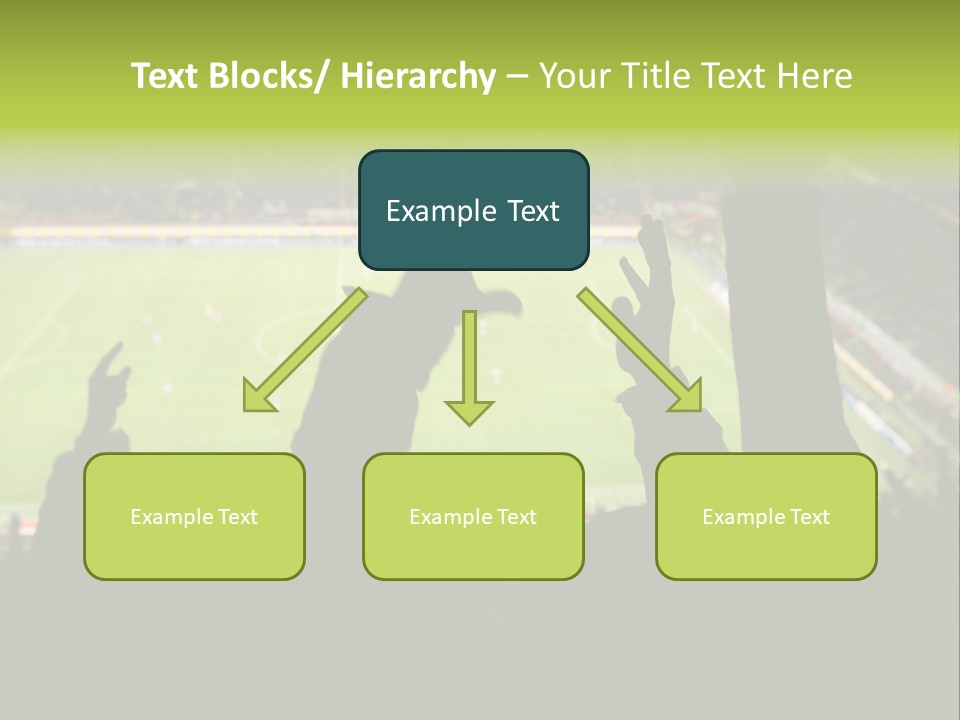 Text Blocks/ Hierarchy – Your Title Text Here

Example Text

Example Text

Example Text

Example Text